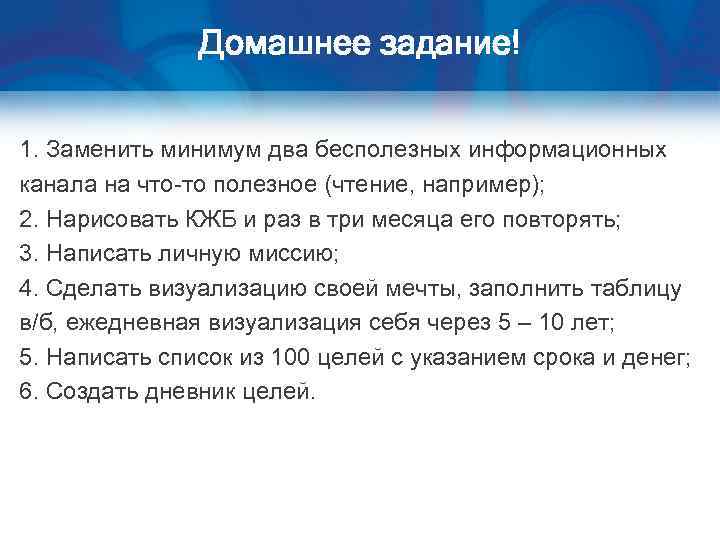 Домашнее задание!

1. Заменить минимум два бесполезных информационных канала на что-то полезное (чтение, например);
2. Нарисовать КЖБ и раз в три месяца его повторять;
3. Написать личную миссию;
4. Сделать визуализацию своей мечты, заполнить таблицу в/б, ежедневная визуализация себя через 5 – 10 лет;
5. Написать список из 100 целей с указанием срока и денег;
6. Создать дневник целей.